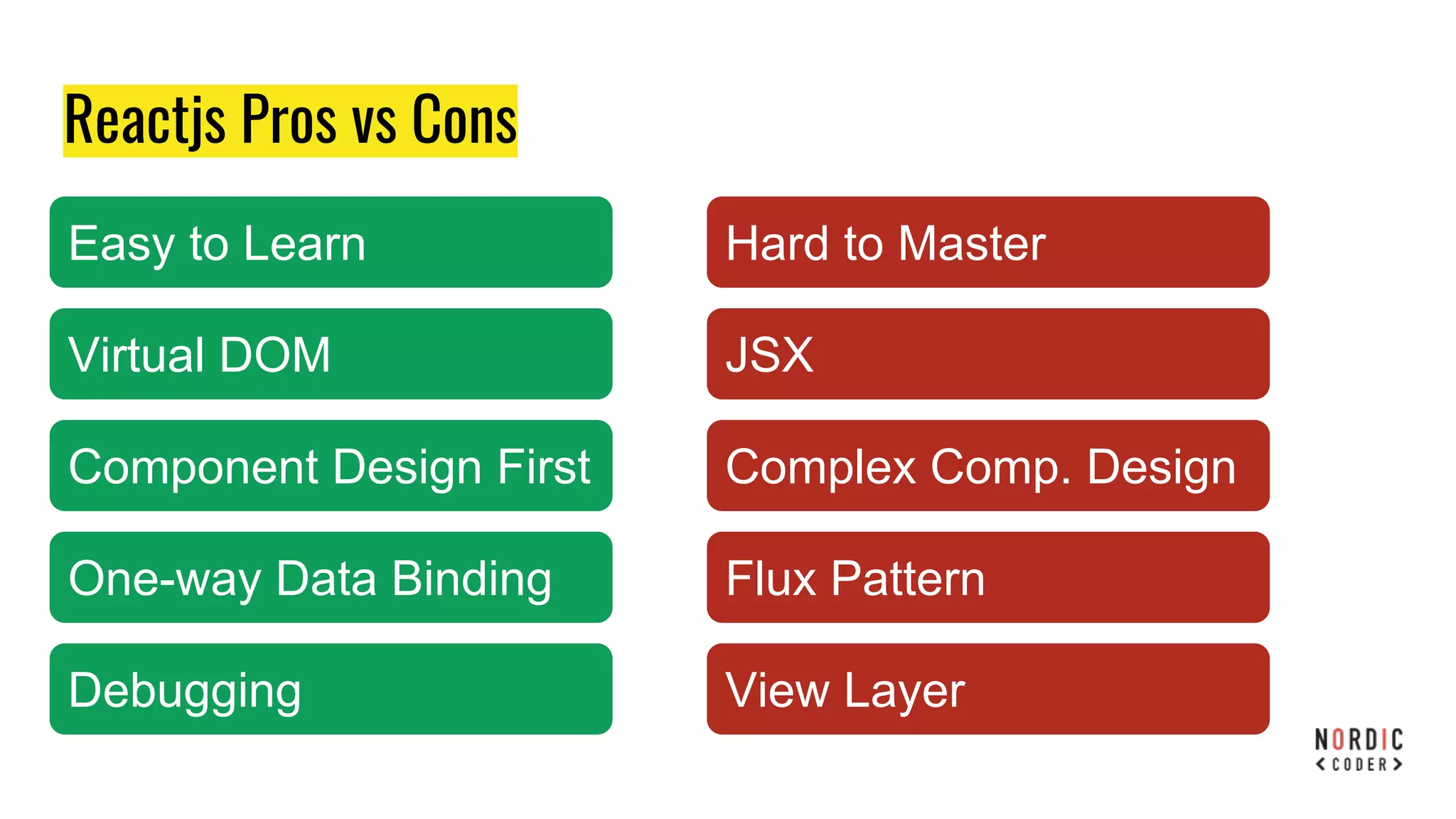 Reactjs Pros vs Cons

Easy to Learn

Virtual DOM

Component Design First

One-way Data Binding

Debugging

Hard to Master

JSX

Complex Comp. Design

Flux Pattern

View Layer

NORDIC
< CODER >